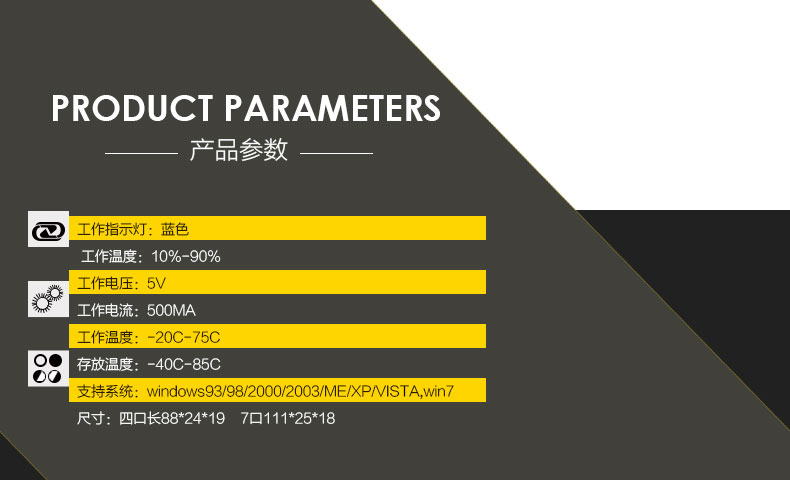 PRODUCT PARAMETERS

产品参数

工作指示灯：蓝色

工作温度：10%-90%

工作电压：5V

工作电流：500MA

工作温度：-20C-75C

存放温度：-40C-85C

支持系统：windows93/98/2000/2003/ME/XP/VISTA,win7

尺寸：四口长88*24*19　7口111*25*18